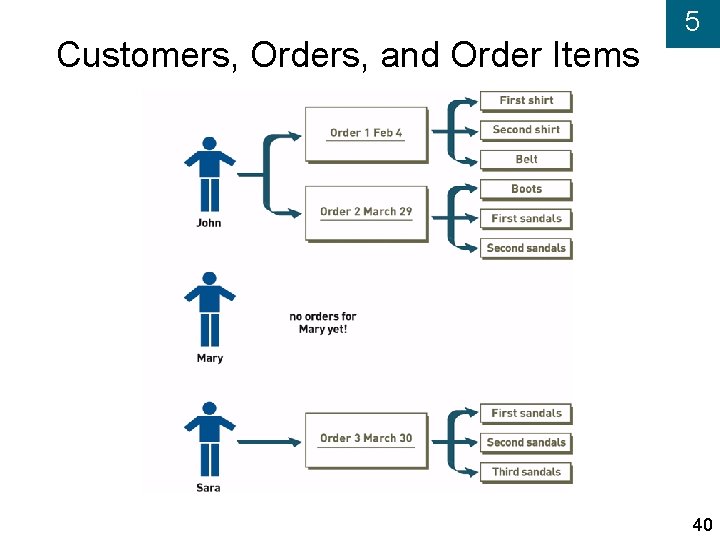 5

Customers, Orders, and Order Items

John

Order 1 Feb 4

First shirt

Second shirt

Belt

Order 2 March 29

Boots

First sandals

Second sandals

Mary

no orders for Mary yet!

Sara

Order 3 March 30

First sandals

Second sandals

Third sandals

40